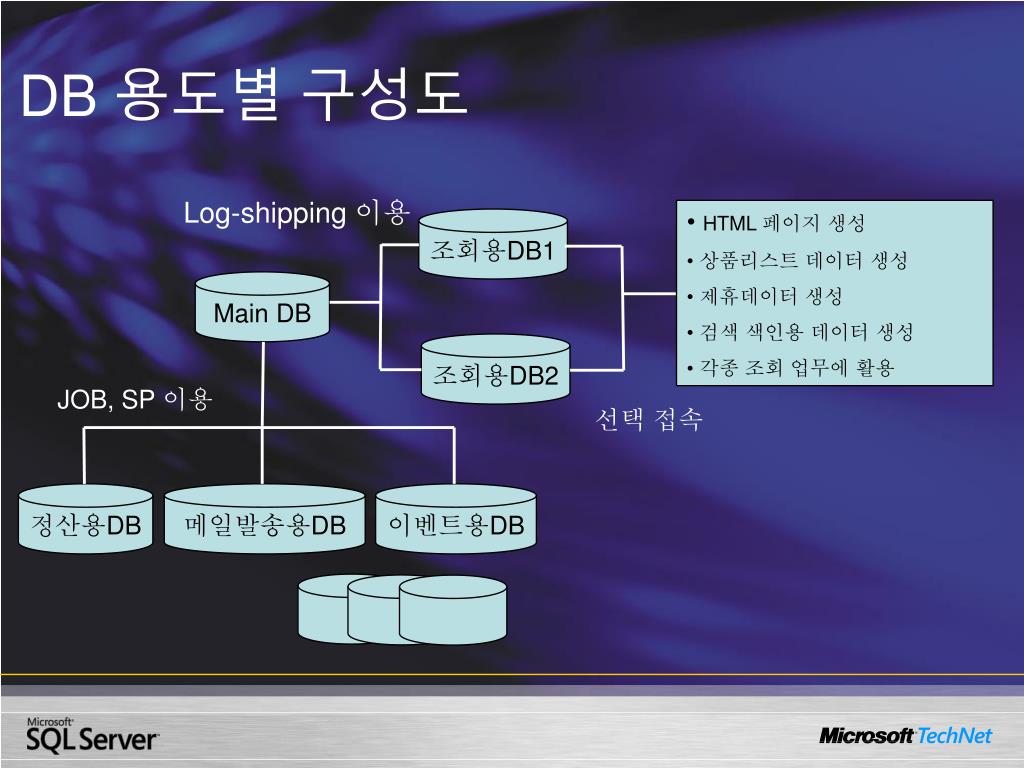 DB 용도별 구성도

Log-shipping 이용

조회용DB1

Main DB

조회용DB2

• HTML 페이지 생성
• 상품리스트 데이터 생성
• 제휴데이터 생성
• 검색 색인용 데이터 생성
• 각종 조회 업무에 활용

JOB, SP 이용

선택 접속

정산용DB

메일발송용DB

이벤트용DB

Microsoft SQL Server

Microsoft TechNet